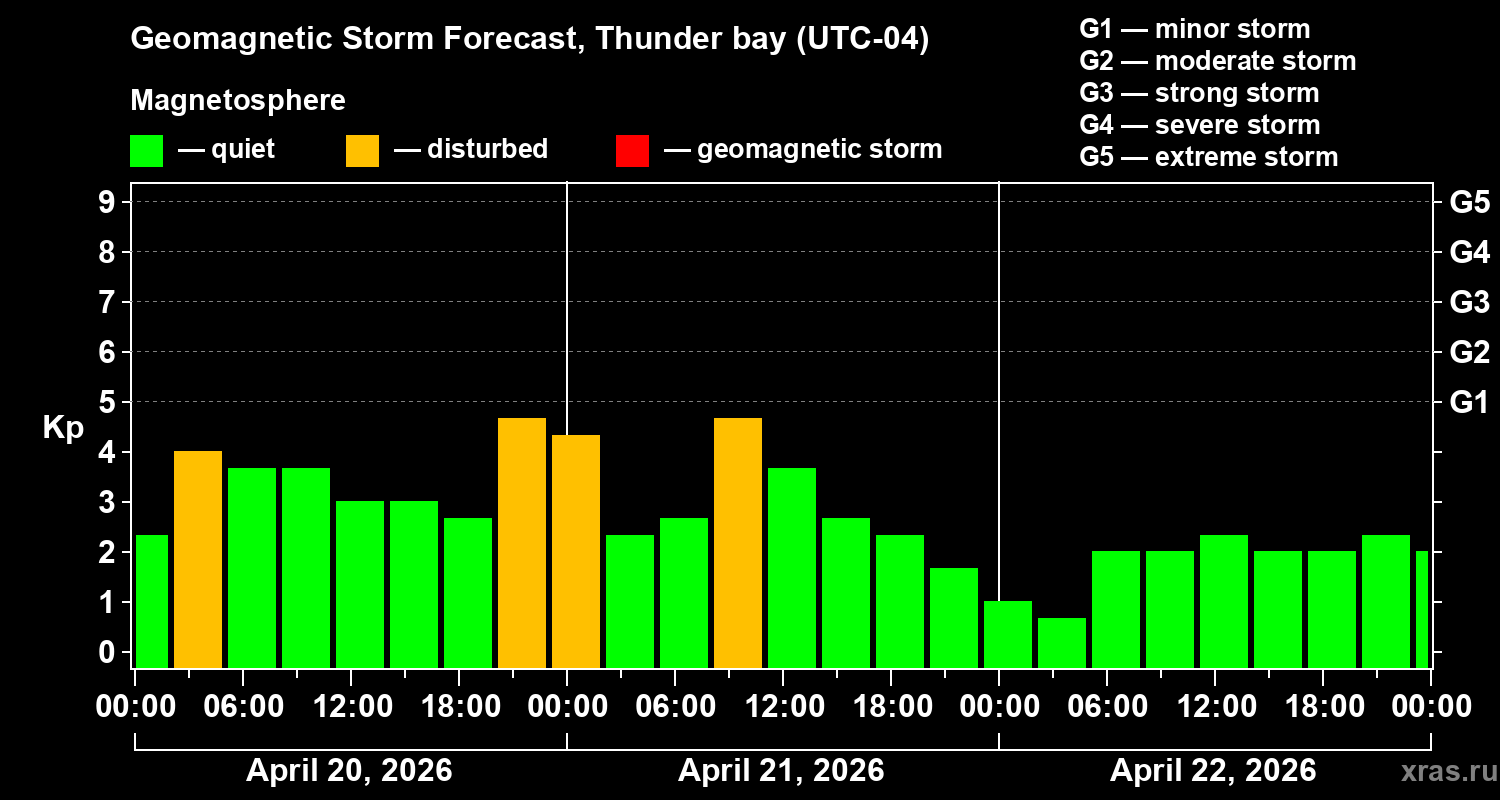 Geomagnetic Storm Forecast, Thunder bay (UTC-04)

Magnetosphere

— quiet — disturbed — geomagnetic storm

G1 — minor storm
G2 — moderate storm
G3 — strong storm
G4 — severe storm
G5 — extreme storm

Kp

9
8
7
6
5
4
3
2
1
0

G5
G4
G3
G2
G1

00:00 06:00 12:00 18:00 00:00 06:00 12:00 18:00 00:00 06:00 12:00 18:00 00:00

April 20, 2026
April 21, 2026
April 22, 2026

xras.ru